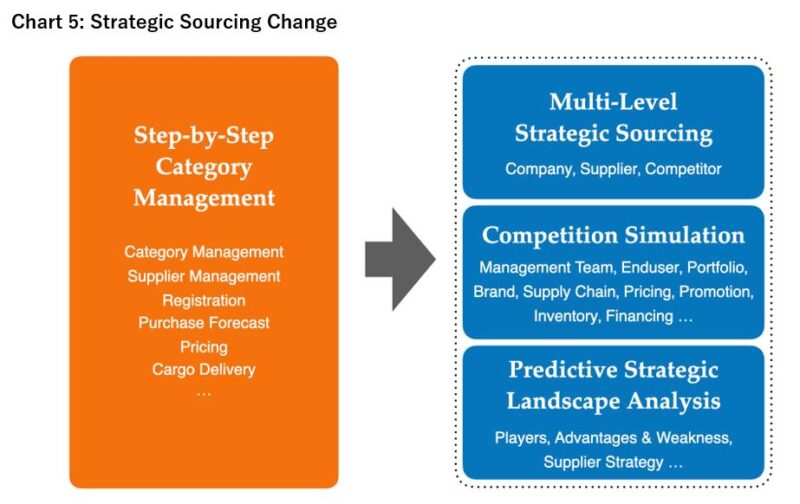 Chart 5: Strategic Sourcing Change

Step-by-Step Category Management

Category Management
Supplier Management
Registration
Purchase Forecast
Pricing
Cargo Delivery
…

Multi-Level Strategic Sourcing

Company, Supplier, Competitor

Competition Simulation

Management Team, Enduser, Portfolio, Brand, Supply Chain, Pricing, Promotion, Inventory, Financing …

Predictive Strategic Landscape Analysis

Players, Advantages & Weakness, Supplier Strategy …